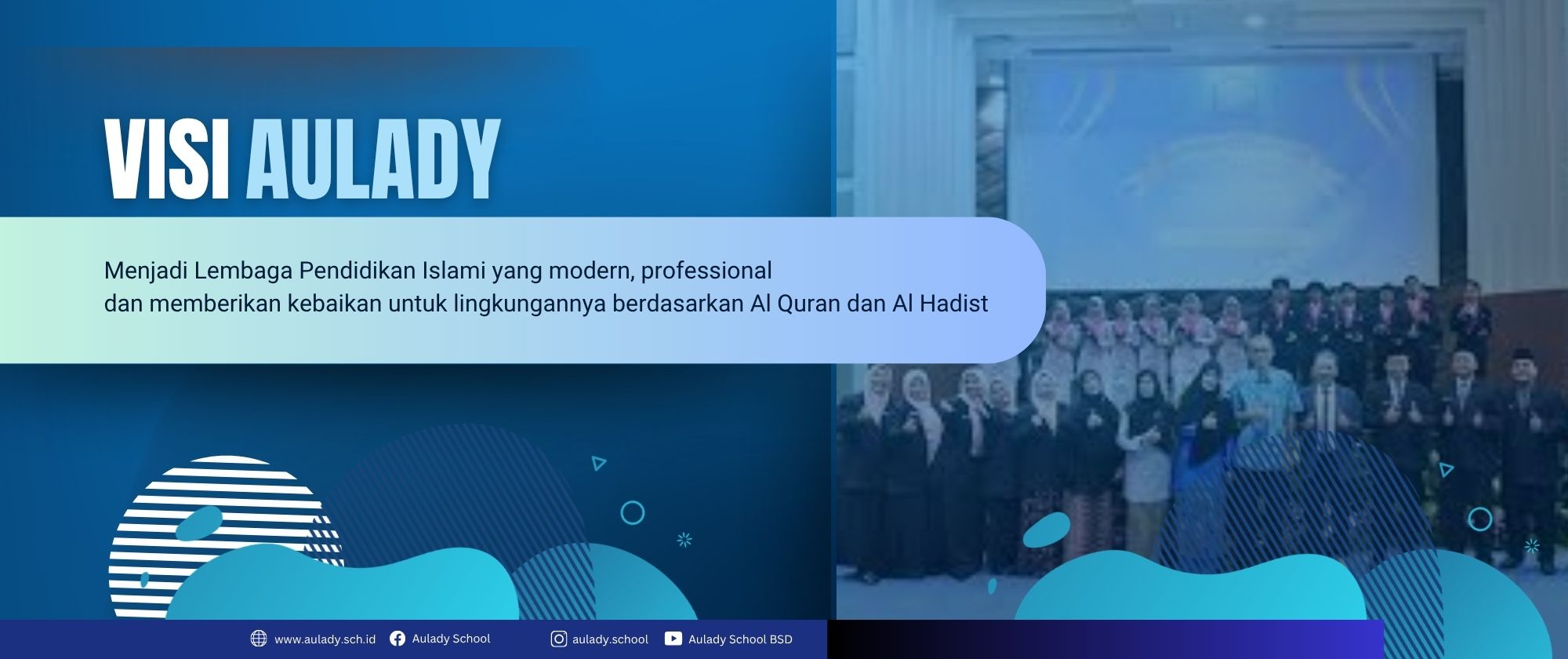 VISI AULADY

Menjadi Lembaga Pendidikan Islami yang modern, professional dan memberikan kebaikan untuk lingkungannya berdasarkan Al Quran dan Al Hadist

www.aulady.sch.id Aulady School aulady.school Aulady School BSD